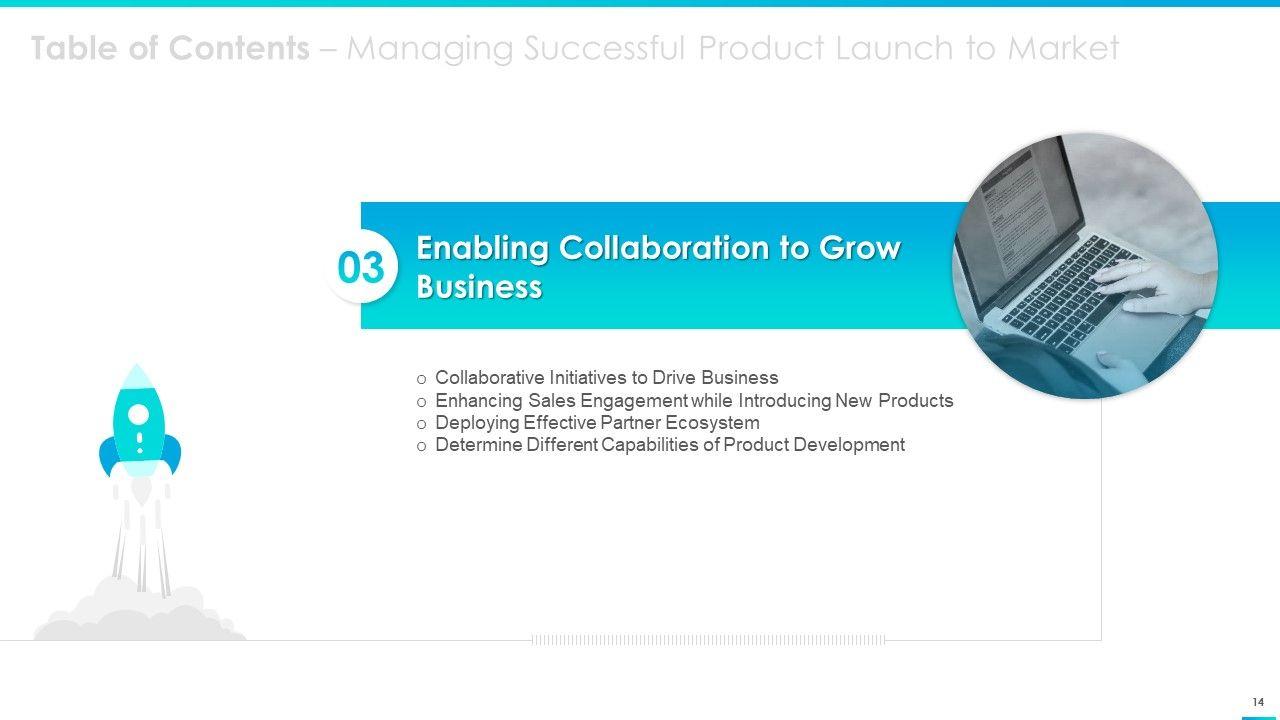 Table of Contents – Managing Successful Product Launch to Market

03

Enabling Collaboration to Grow Business

o Collaborative Initiatives to Drive Business
o Enhancing Sales Engagement while Introducing New Products
o Deploying Effective Partner Ecosystem
o Determine Different Capabilities of Product Development

14